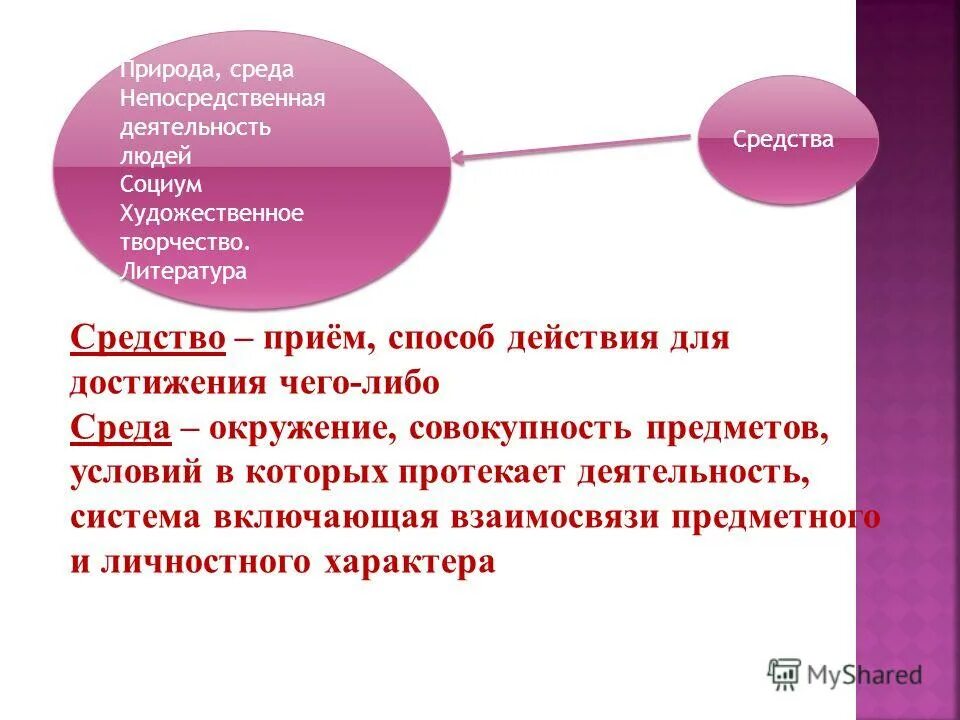 Природа, среда
Непосредственная деятельность людей
Социум
Художественное творчество.
Литература

Средства

Средство – приём, способ действия для достижения чего-либо
Среда – окружение, совокупность предметов, условий в которых протекает деятельность, система включающая взаимосвязи предметного и личностного характера

MyShared